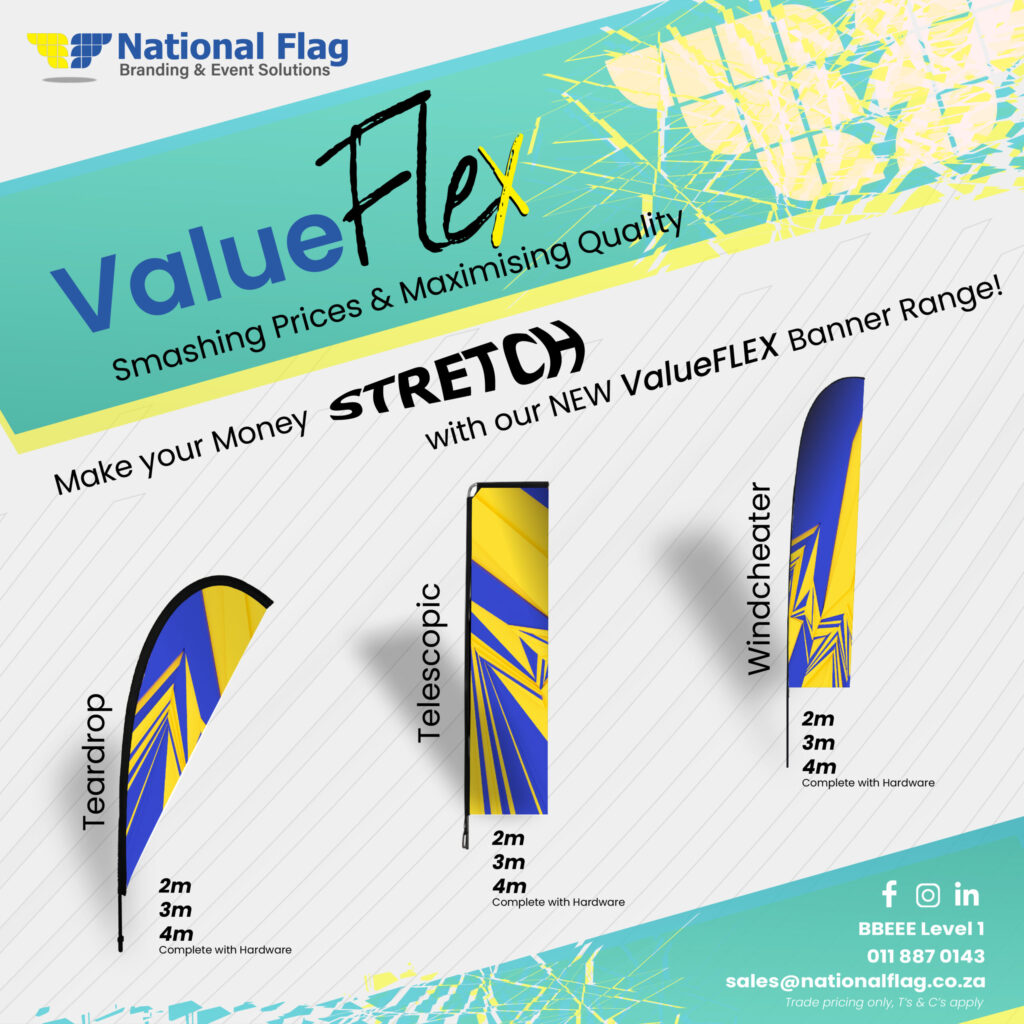 National Flag
Branding & Event Solutions

ValueFlex
Smashing Prices & Maximising Quality

Make your Money STRETCH with our NEW ValueFLEX Banner Range!

Teardrop
2m
3m
4m
Complete with Hardware

Telescopic
2m
3m
4m
Complete with Hardware

Windcheater
2m
3m
4m
Complete with Hardware

BBEEE Level 1
011 887 0143
sales@nationalflag.co.za
Trade pricing only, T's & C's apply